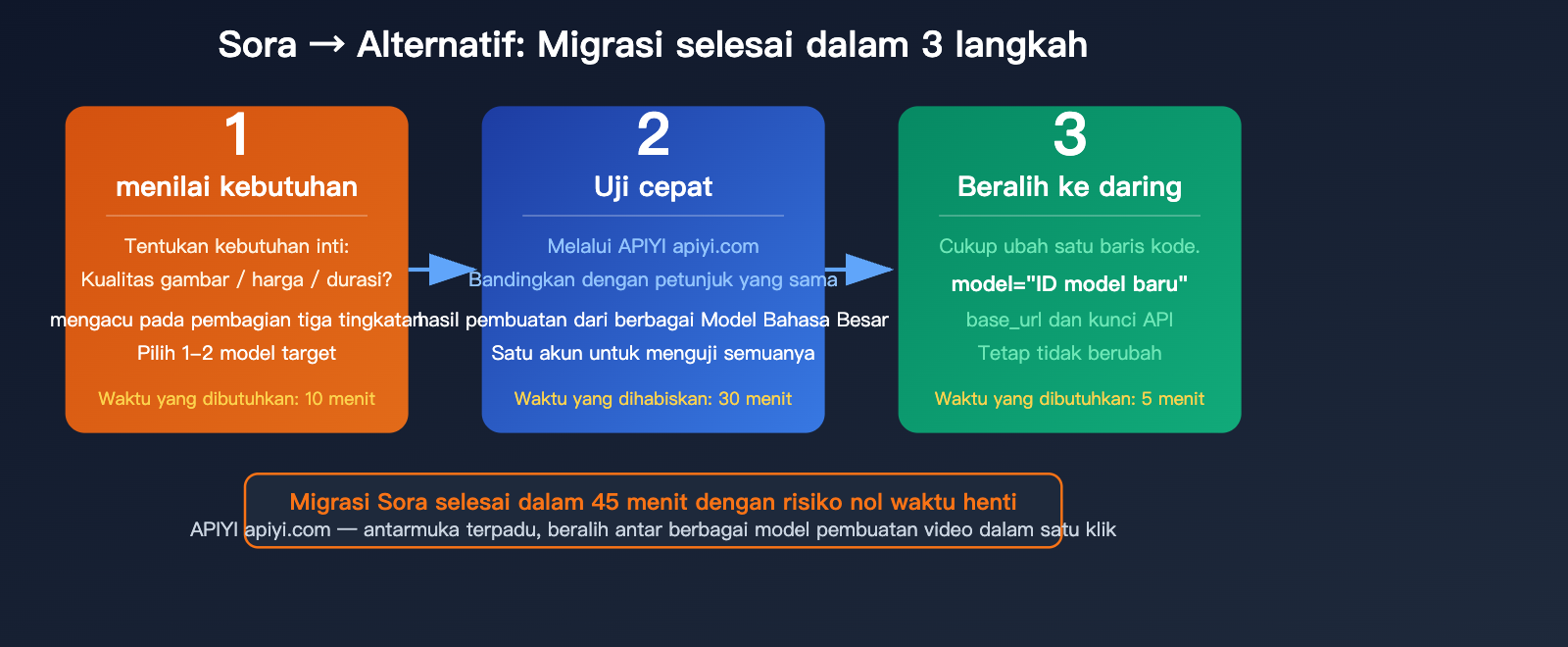 Sora → Alternatif: Migrasi selesai dalam 3 langkah

1
menilai kebutuhan
Tentukan kebutuhan inti:
Kualitas gambar / harga / durasi?
mengacu pada pembagian tiga tingkatan
Pilih 1–2 model target
Waktu yang dibutuhkan: 10 menit

2
Uji cepat
Melalui APIYI apiyi.com
Bandingkan dengan petunjuk yang sama
hasil pembuatan dari berbagai Model Bahasa Besar
Satu akun untuk menguji semuanya
Waktu yang dihabiskan: 30 menit

3
Beralih ke daring
Cukup ubah satu baris kode.
model="ID model baru"
base_url dan kunci API
Tetap tidak berubah
Waktu yang dibutuhkan: 5 menit

Migrasi Sora selesai dalam 45 menit dengan risiko nol waktu henti
APIYI apiyi.com — antarmuka terpadu, beralih antar berbagai model pembuatan video dalam satu klik